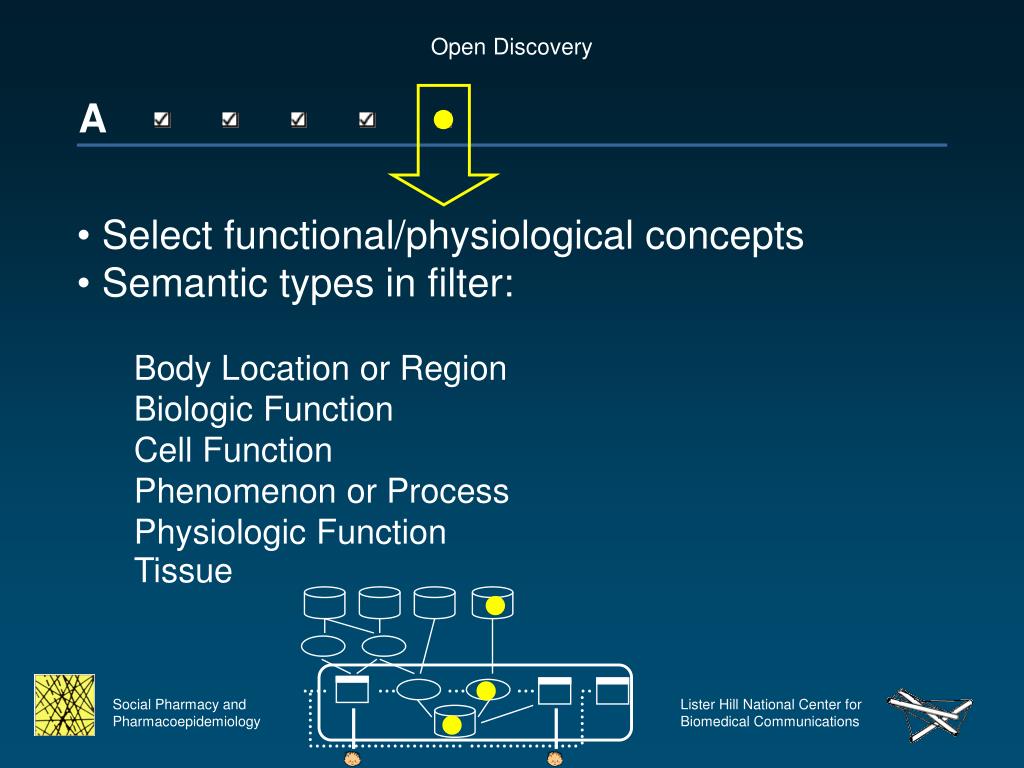 Open Discovery

A

• Select functional/physiological concepts
• Semantic types in filter:

Body Location or Region
Biologic Function
Cell Function
Phenomenon or Process
Physiologic Function
Tissue

Social Pharmacy and Pharmacoepidemiology

Lister Hill National Center for Biomedical Communications